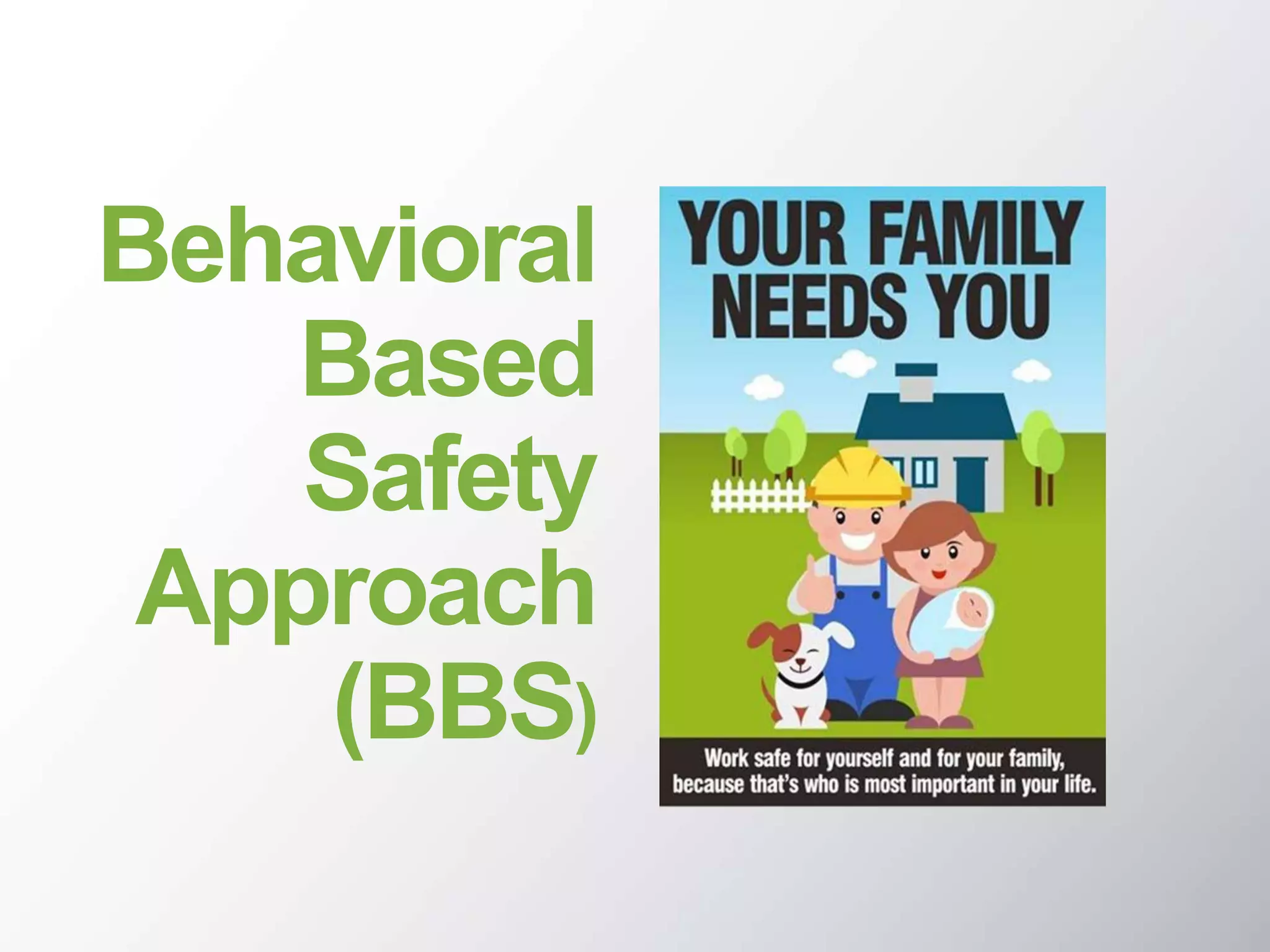 Behavioral Based Safety Approach (BBS)

YOUR FAMILY NEEDS YOU

Work safe for yourself and for your family, because that's who is most important in your life.